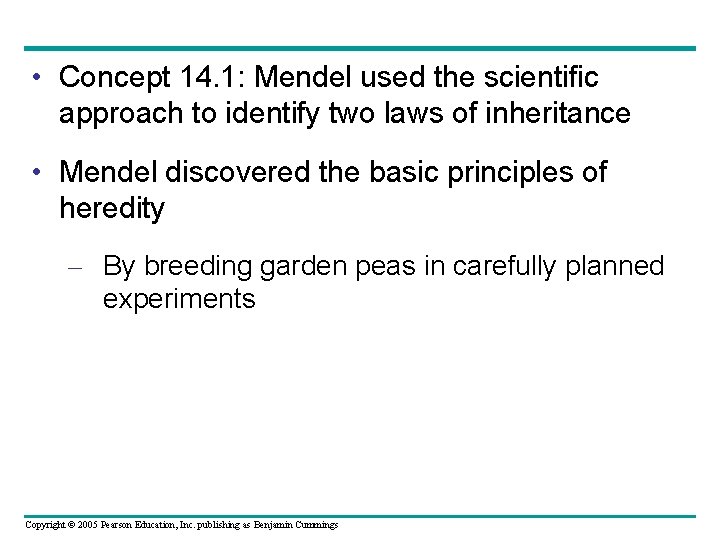 • Concept 14.1: Mendel used the scientific approach to identify two laws of inheritance

• Mendel discovered the basic principles of heredity

– By breeding garden peas in carefully planned experiments

Copyright © 2005 Pearson Education, Inc. publishing as Benjamin Cummings